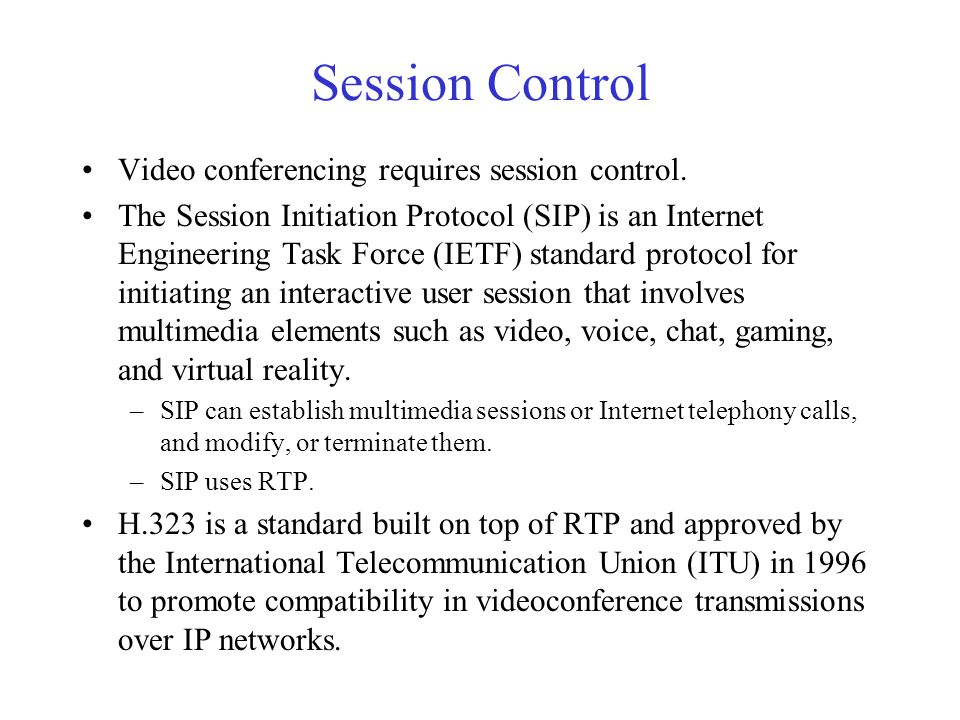 Session Control

• Video conferencing requires session control.

• The Session Initiation Protocol (SIP) is an Internet Engineering Task Force (IETF) standard protocol for initiating an interactive user session that involves multimedia elements such as video, voice, chat, gaming, and virtual reality.

– SIP can establish multimedia sessions or Internet telephony calls, and modify, or terminate them.

– SIP uses RTP.

• H.323 is a standard built on top of RTP and approved by the International Telecommunication Union (ITU) in 1996 to promote compatibility in videoconference transmissions over IP networks.